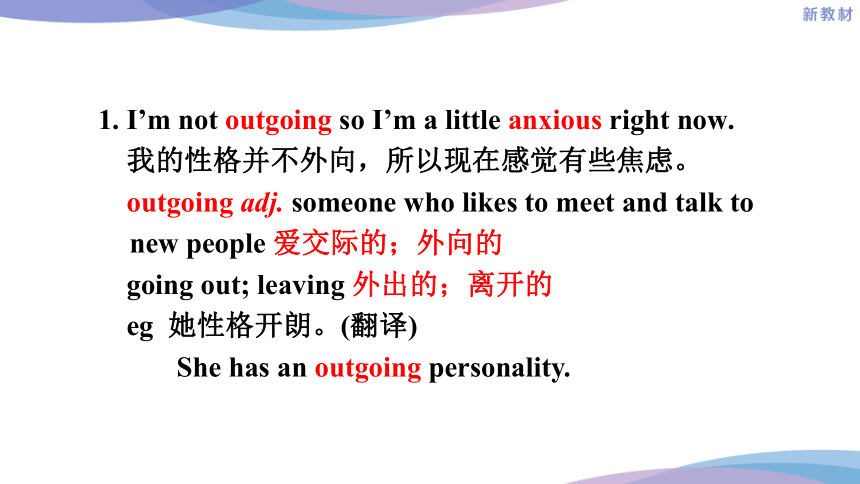 新教材

1. I'm not outgoing so I'm a little anxious right now.
我的性格并不外向，所以现在感觉有些焦虑。
outgoing adj. someone who likes to meet and talk to new people 爱交际的；外向的
going out; leaving 外出的；离开的
eg 她性格开朗。(翻译)
She has an outgoing personality.